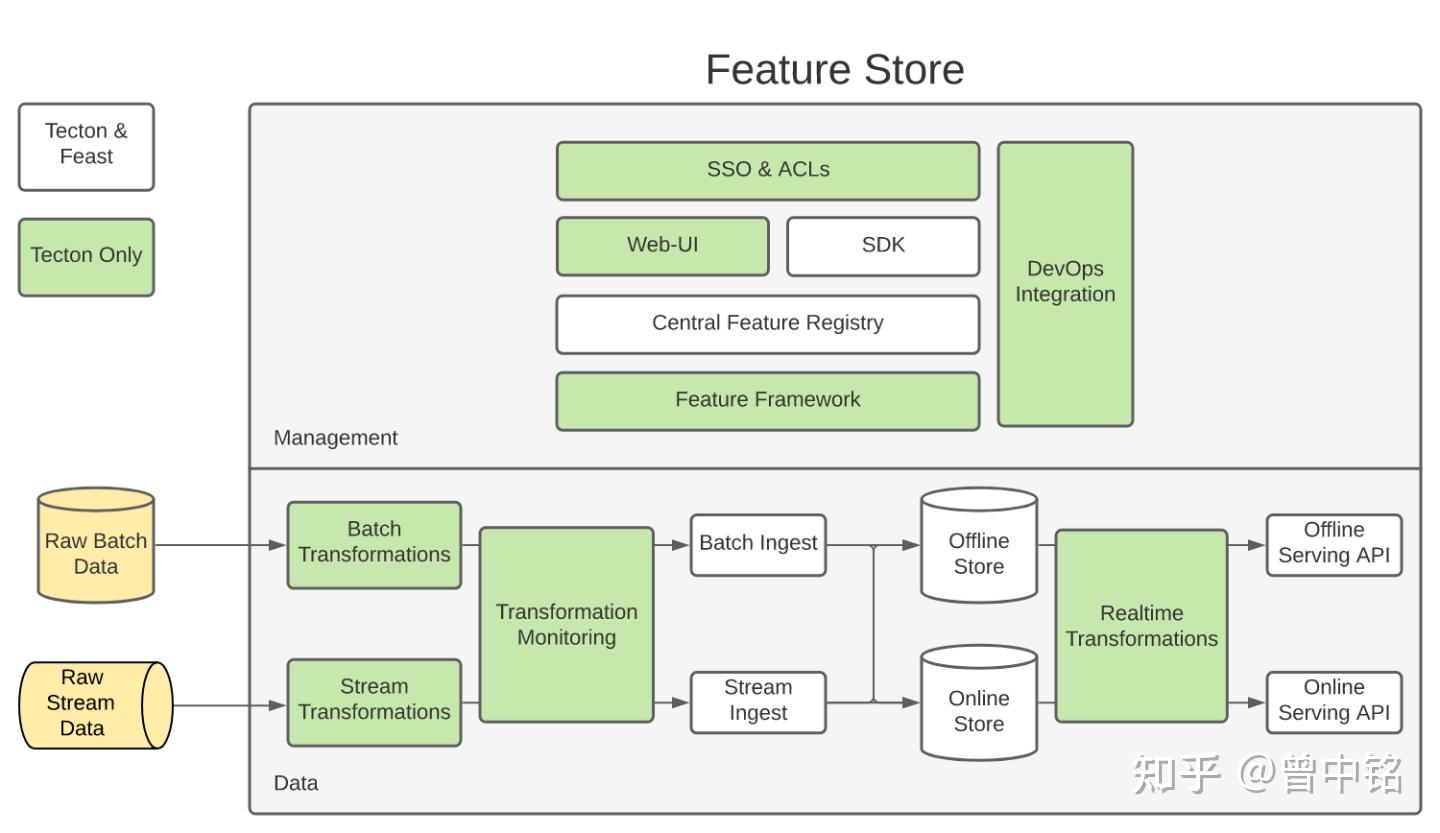 Feature Store

Tecton & Feast

Tecton Only

SSO & ACLs

Web-UI

SDK

Central Feature Registry

Feature Framework

DevOps Integration

Management

Raw Batch Data

Raw Stream Data

Batch Transformations

Stream Transformations

Transformation Monitoring

Batch Ingest

Stream Ingest

Offline Store

Online Store

Realtime Transformations

Offline Serving API

Online Serving API

Data

知乎 @曾中铭